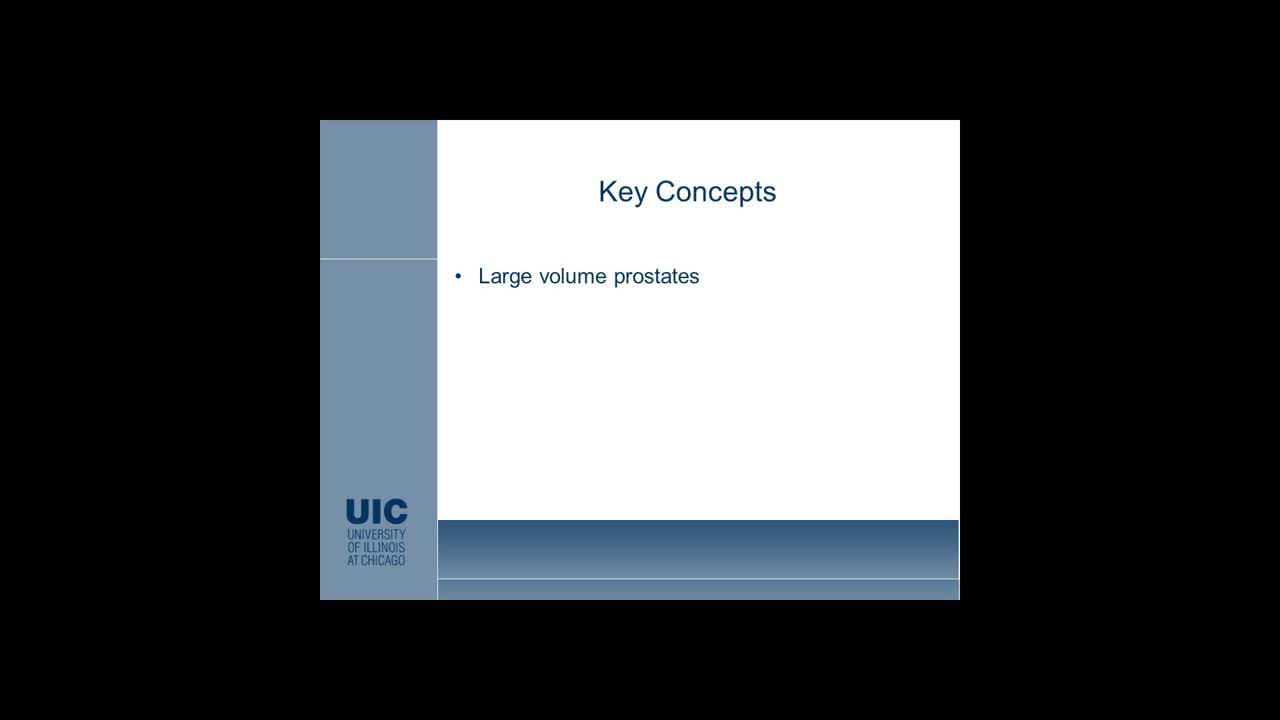 Key Concepts

• Large volume prostates

UIC
UNIVERSITY OF ILLINOIS AT CHICAGO